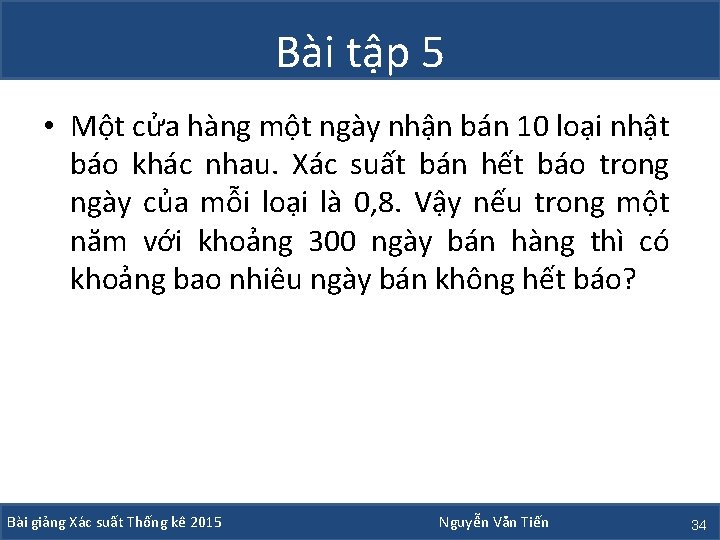 Bài tập 5

• Một cửa hàng một ngày nhận bán 10 loại nhật báo khác nhau. Xác suất bán hết báo trong ngày của mỗi loại là 0,8. Vậy nếu trong một năm với khoảng 300 ngày bán hàng thì có khoảng bao nhiêu ngày bán không hết báo?

Bài giảng Xác suất Thống kê 2015

Nguyễn Văn Tiến

34